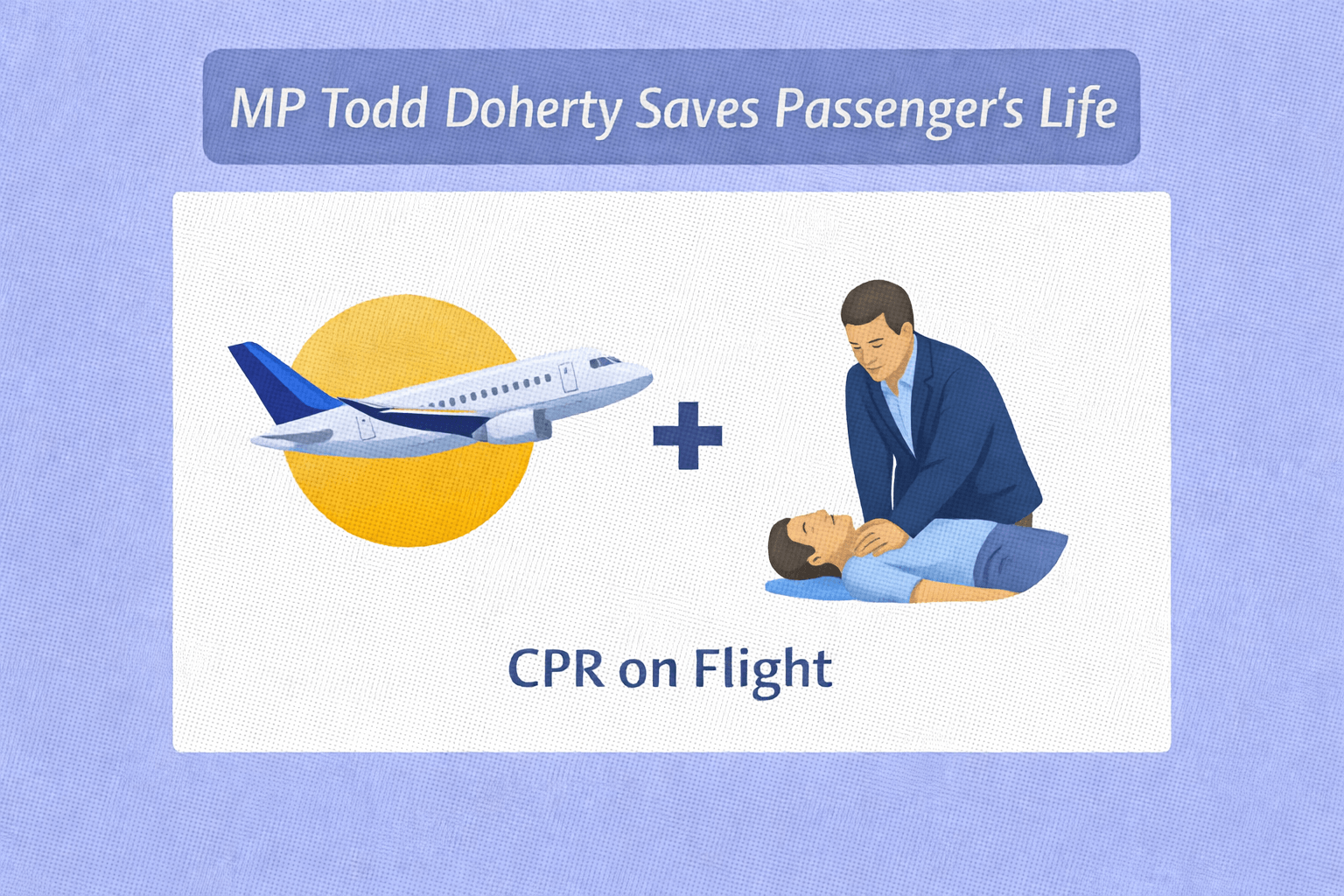 MP Todd Doherty Saves Passenger's Life

+

CPR on Flight